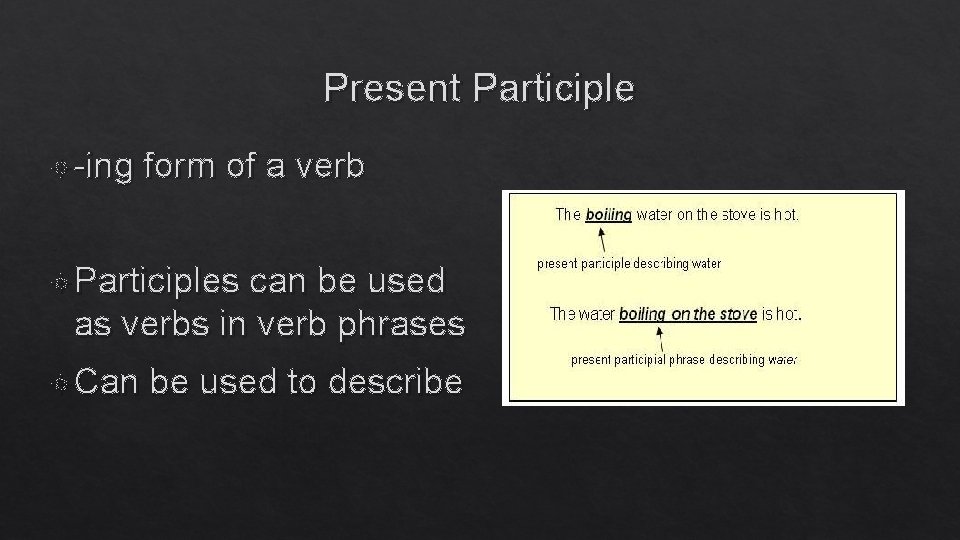 Present Participle

-ing form of a verb

Participles can be used as verbs in verb phrases

Can be used to describe

The boiling water on the stove is hot.

present participle describing water

The water boiling on the stove is hot.

present participial phrase describing water